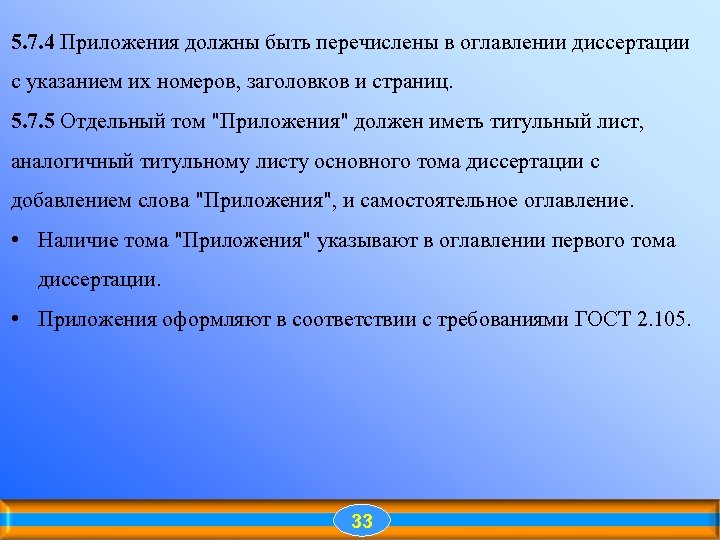 5.7.4 Приложения должны быть перечислены в оглавлении диссертации с указанием их номеров, заголовков и страниц.

5.7.5 Отдельный том "Приложения" должен иметь титульный лист, аналогичный титульному листу основного тома диссертации с добавлением слова "Приложения", и самостоятельное оглавление.

• Наличие тома "Приложения" указывают в оглавлении первого тома диссертации.

• Приложения оформляют в соответствии с требованиями ГОСТ 2.105.

33